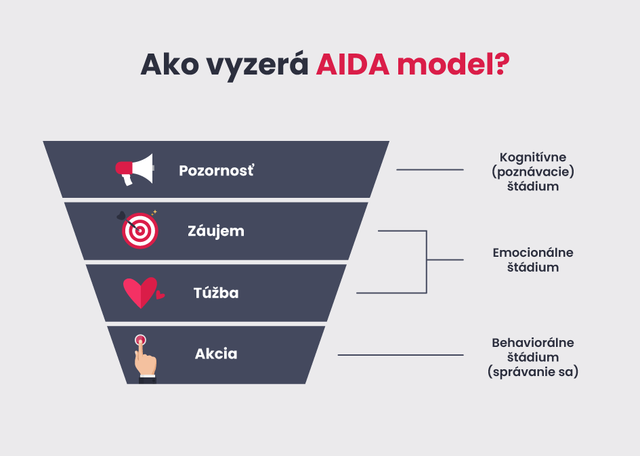 Ako vyzerá AIDA model?

Pozornosť

Záujem

Túžba

Akcia

Kognitívne (poznávacie) štádium

Emocionálne štádium

Behaviorálne štádium (správanie sa)